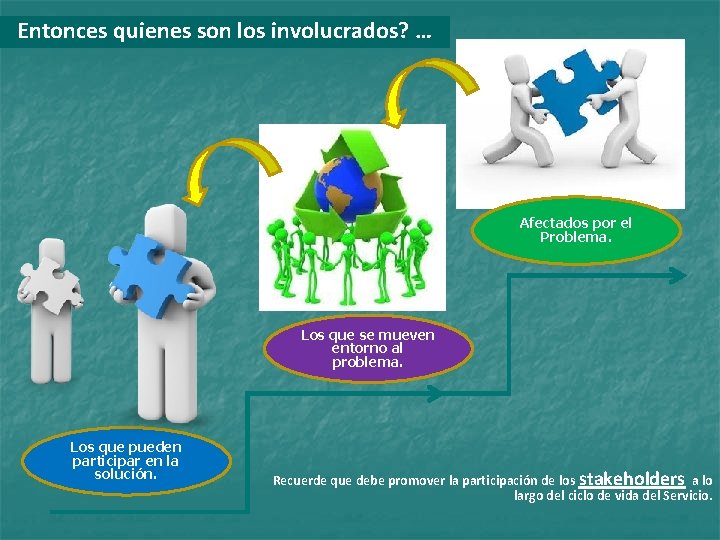 Entonces quienes son los involucrados? …

Afectados por el Problema.

Los que se mueven entorno al problema.

Los que pueden participar en la solución.

Recuerde que debe promover la participación de los stakeholders a lo largo del ciclo de vida del Servicio.